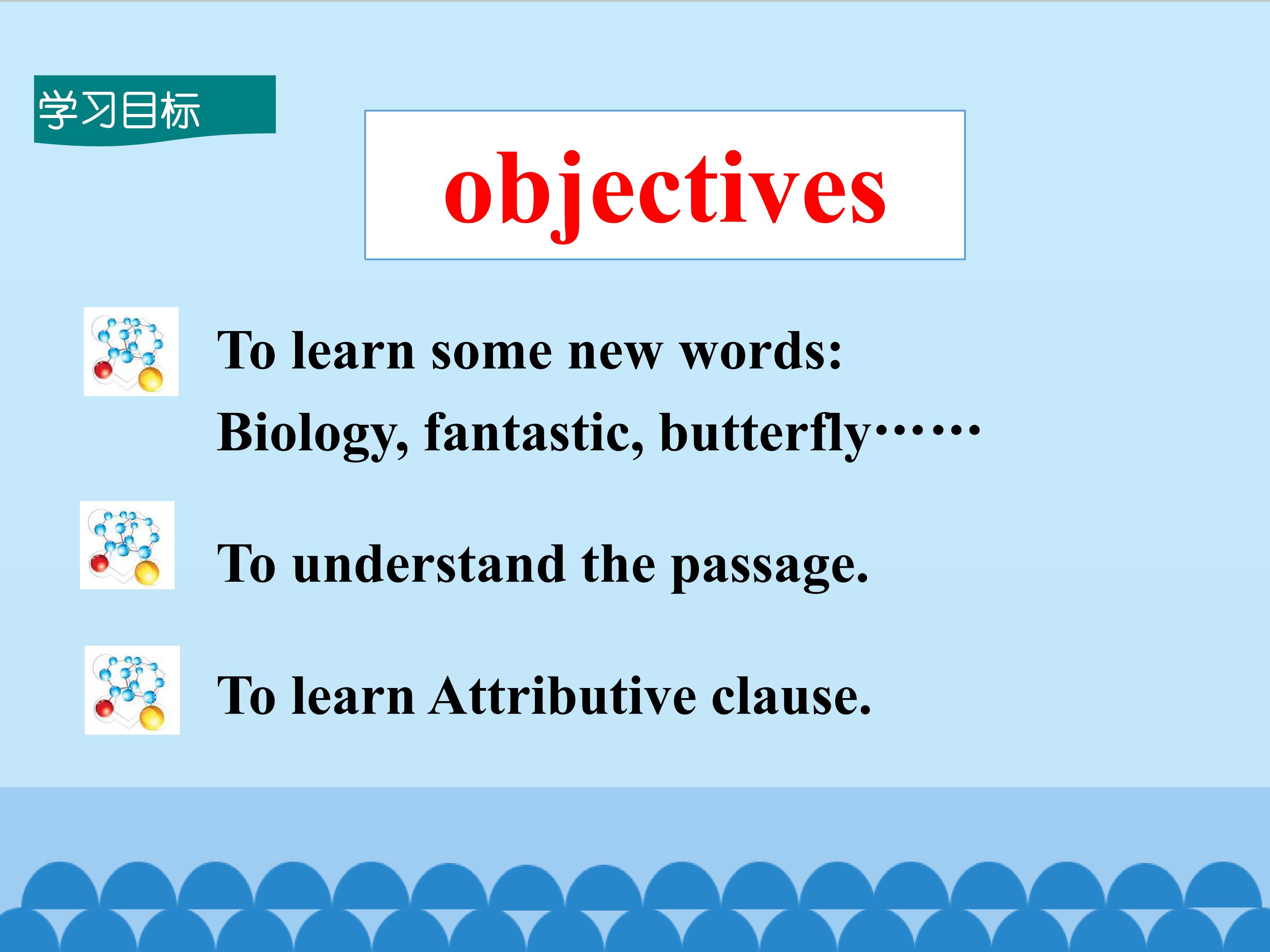 学习目标

objectives

To learn some new words:
Biology, fantastic, butterfly……

To understand the passage.

To learn Attributive clause.